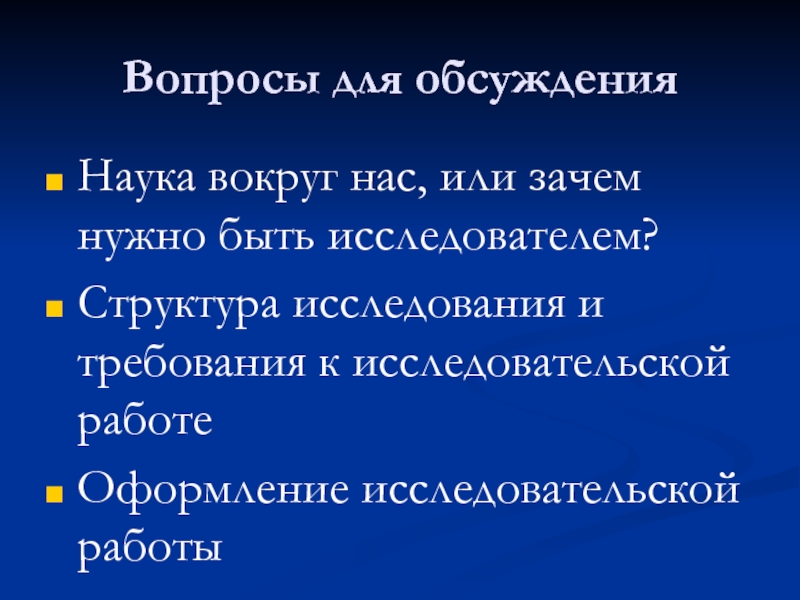 Вопросы для обсуждения

Наука вокруг нас, или зачем нужно быть исследователем?

Структура исследования и требования к исследовательской работе

Оформление исследовательской работы